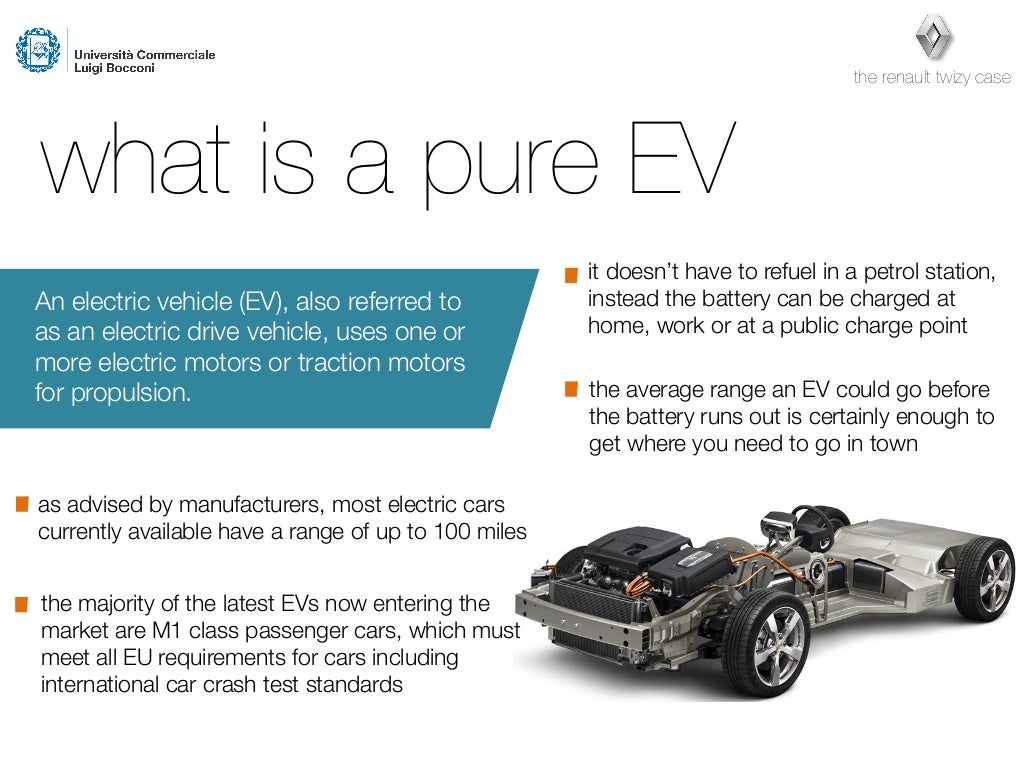 Università Commerciale Luigi Bocconi

the renault twizy case

what is a pure EV

An electric vehicle (EV), also referred to as an electric drive vehicle, uses one or more electric motors or traction motors for propulsion.

it doesn't have to refuel in a petrol station, instead the battery can be charged at home, work or at a public charge point

the average range an EV could go before the battery runs out is certainly enough to get where you need to go in town

as advised by manufacturers, most electric cars currently available have a range of up to 100 miles

the majority of the latest EVs now entering the market are M1 class passenger cars, which must meet all EU requirements for cars including international car crash test standards